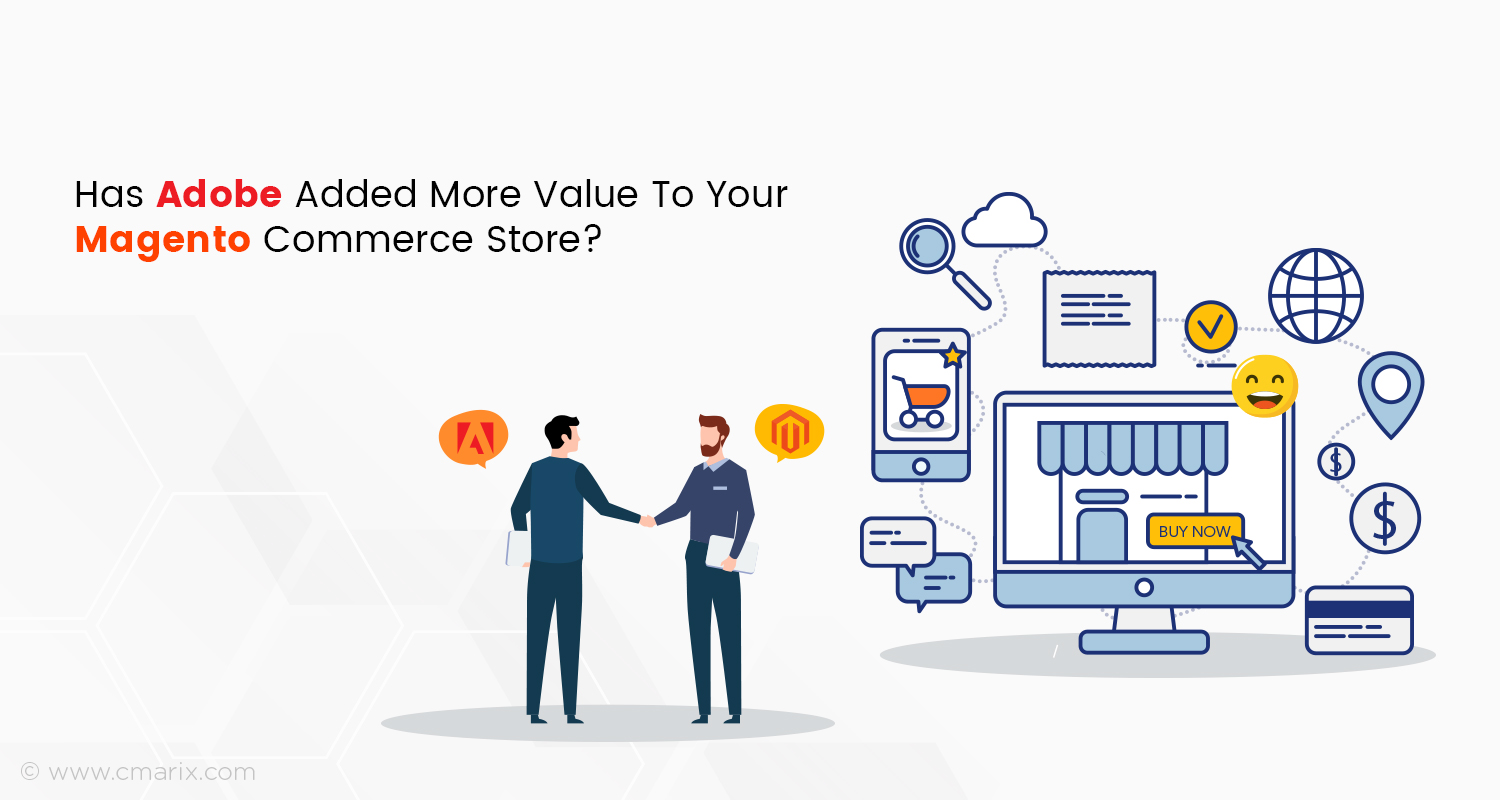 Has Adobe Added More Value To Your Magento Commerce Store?

BUY NOW

$

$

© www.cmarix.com